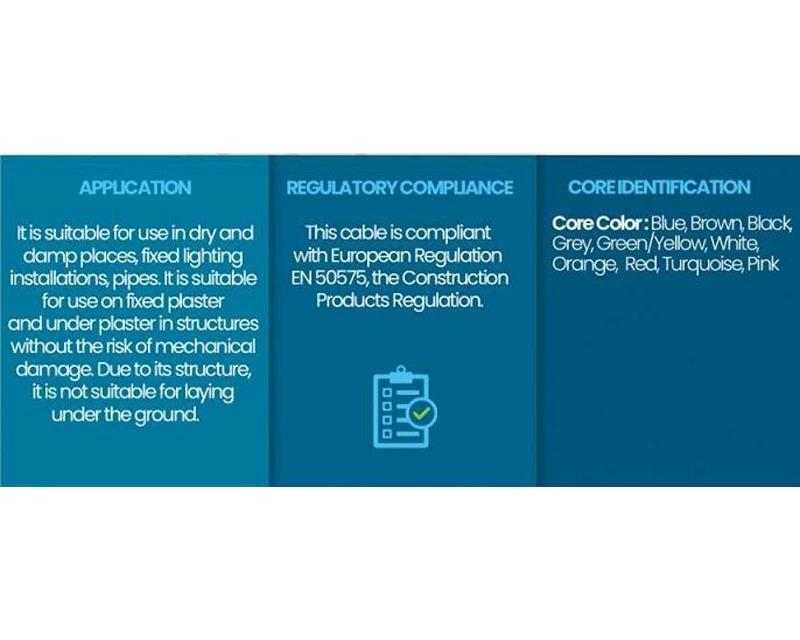 APPLICATION

It is suitable for use in dry and damp places, fixed lighting installations, pipes. It is suitable for use on fixed plaster and under plaster in structures without the risk of mechanical damage. Due to its structure, it is not suitable for laying under the ground.

REGULATORY COMPLIANCE

This cable is compliant with European Regulation EN 50575, the Construction Products Regulation.

CORE IDENTIFICATION

Core Color : Blue, Brown, Black, Grey, Green/Yellow, White, Orange, Red, Turquoise, Pink